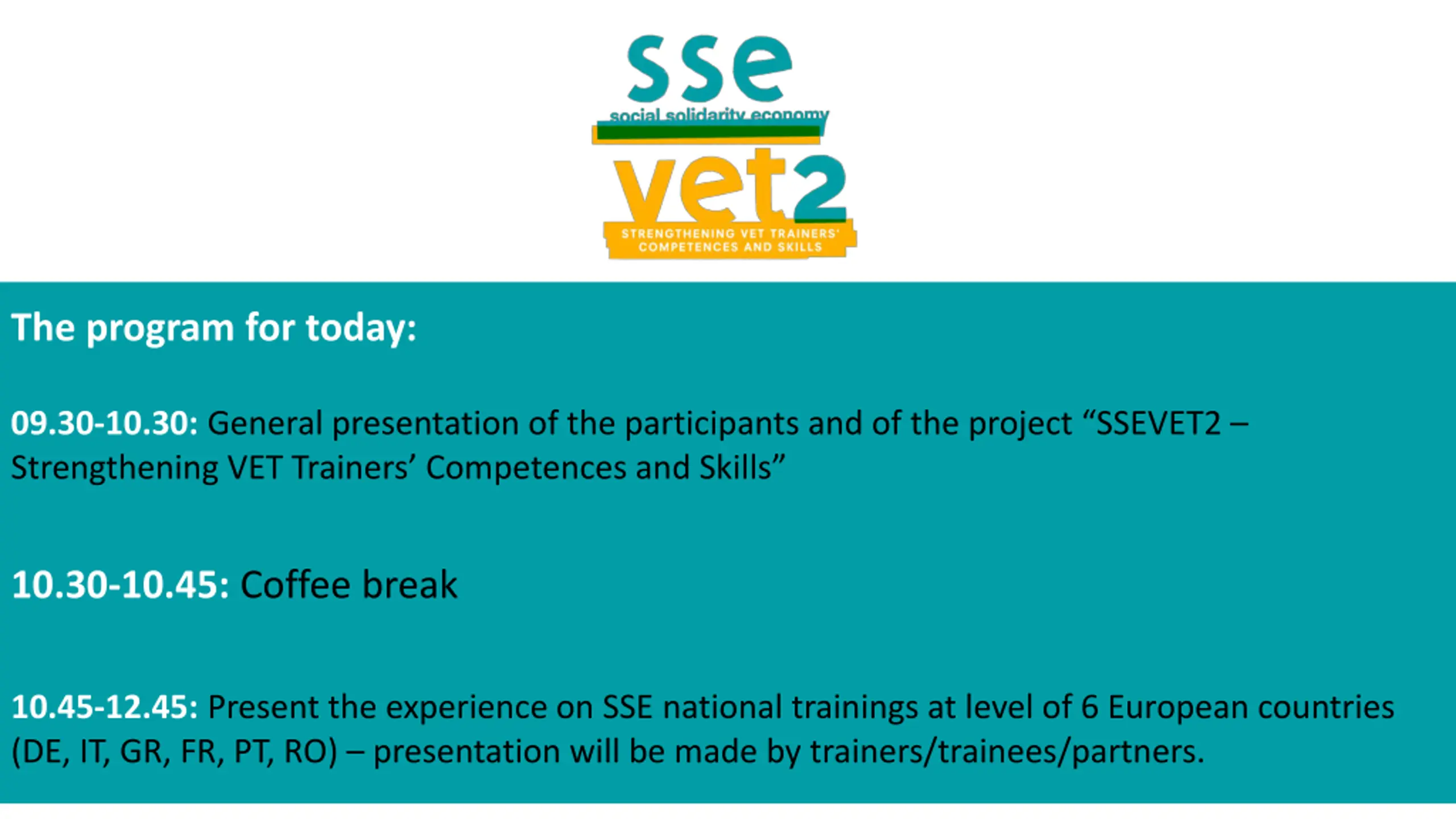 sse
social solidarity economy
vet2
STRENGTHENING VET TRAINERS' COMPETENCES AND SKILLS

The program for today:

09.30-10.30: General presentation of the participants and of the project “SSEVET2 – Strengthening VET Trainers’ Competences and Skills”

10.30-10.45: Coffee break

10.45-12.45: Present the experience on SSE national trainings at level of 6 European countries (DE, IT, GR, FR, PT, RO) – presentation will be made by trainers/trainees/partners.